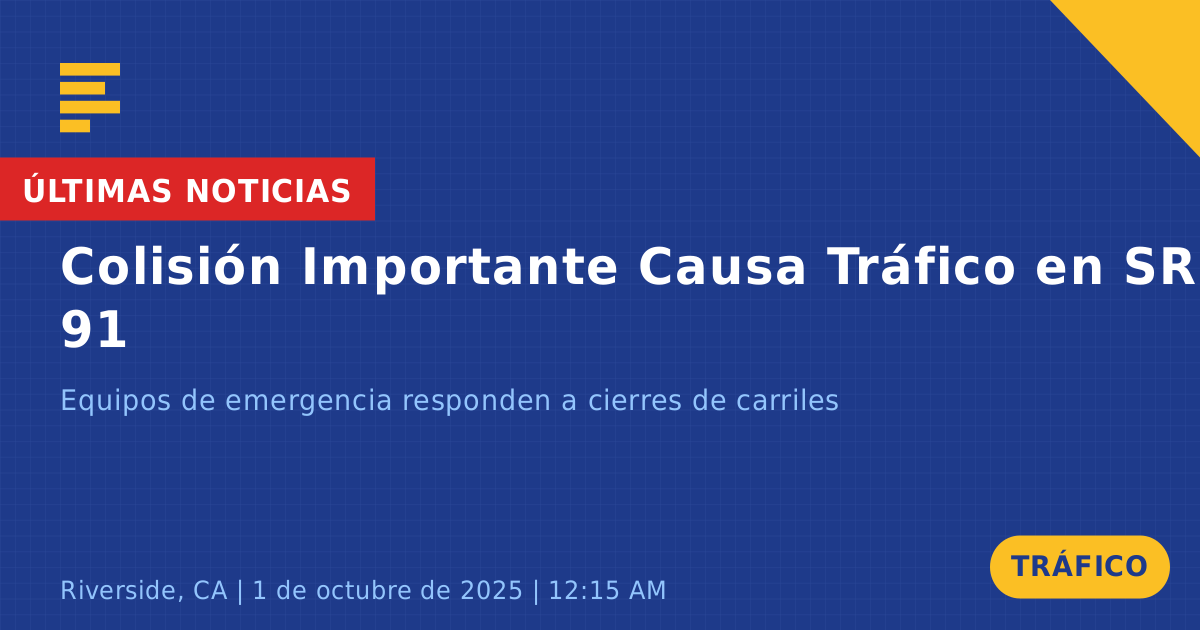 ÚLTIMAS NOTICIAS

Colisión Importante Causa Tráfico en SR 91

Equipos de emergencia responden a cierres de carriles

Riverside, CA | 1 de octubre de 2025 | 12:15 AM

TRÁFICO